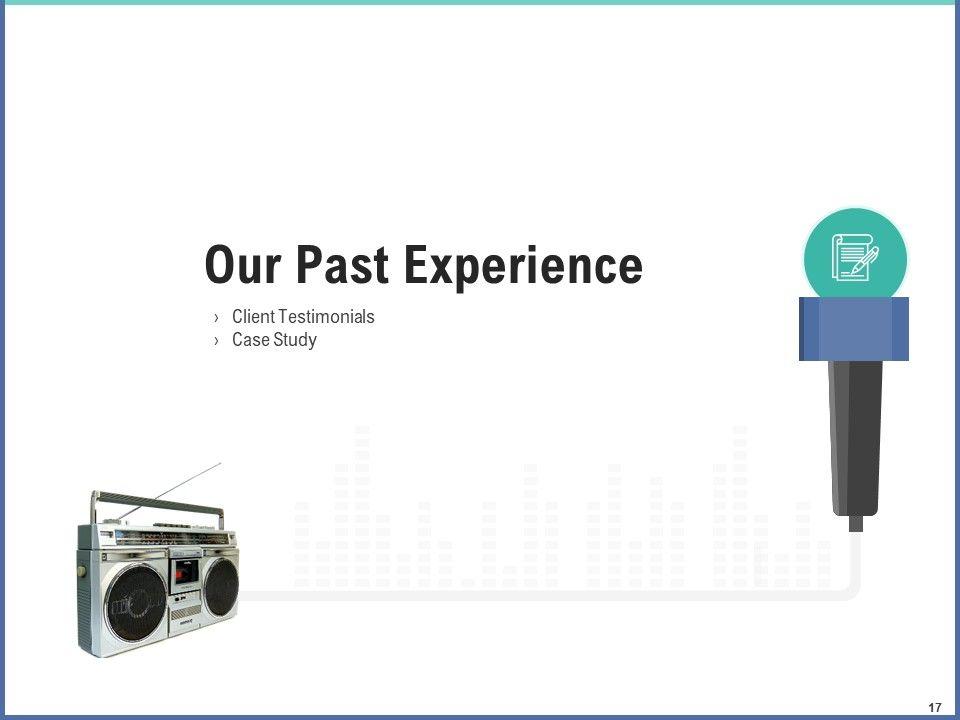 Our Past Experience

› Client Testimonials
› Case Study

17